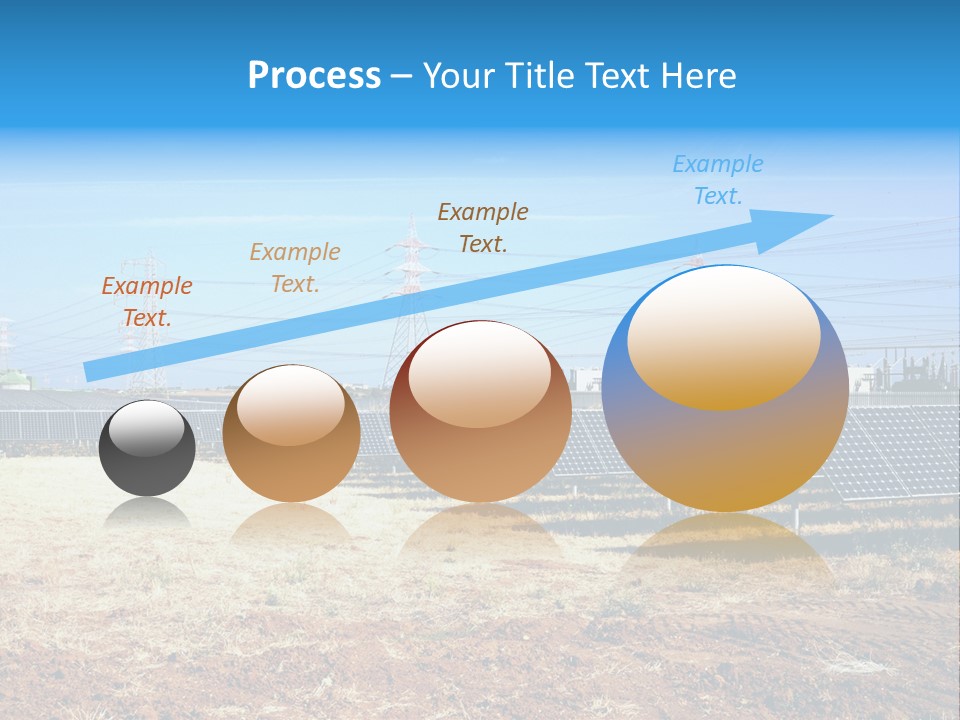 Process – Your Title Text Here

Example Text.

Example Text.

Example Text.

Example Text.